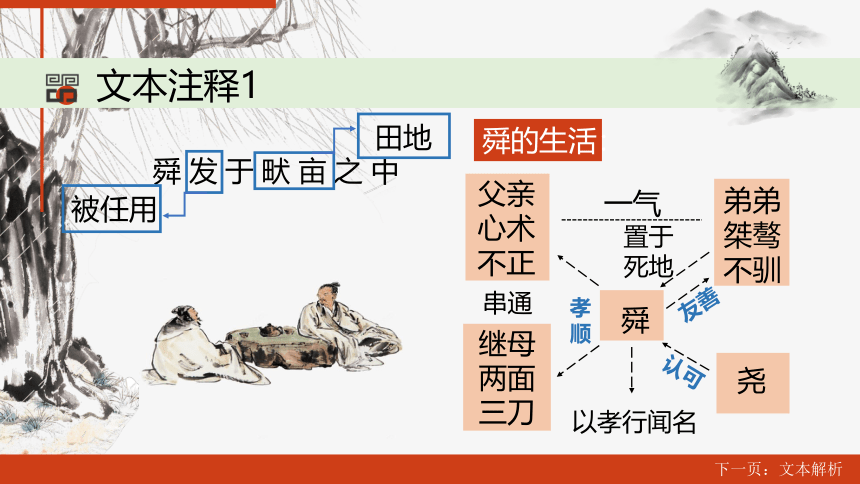 文本注释1

田地

舜发于畎亩之中

被任用

舜的生活

父亲心术不正

一气

置于死地

弟弟桀骜不驯

串通

孝顺

舜

友善

继母两面三刀

认可

尧

以孝行闻名

下一页：文本解析